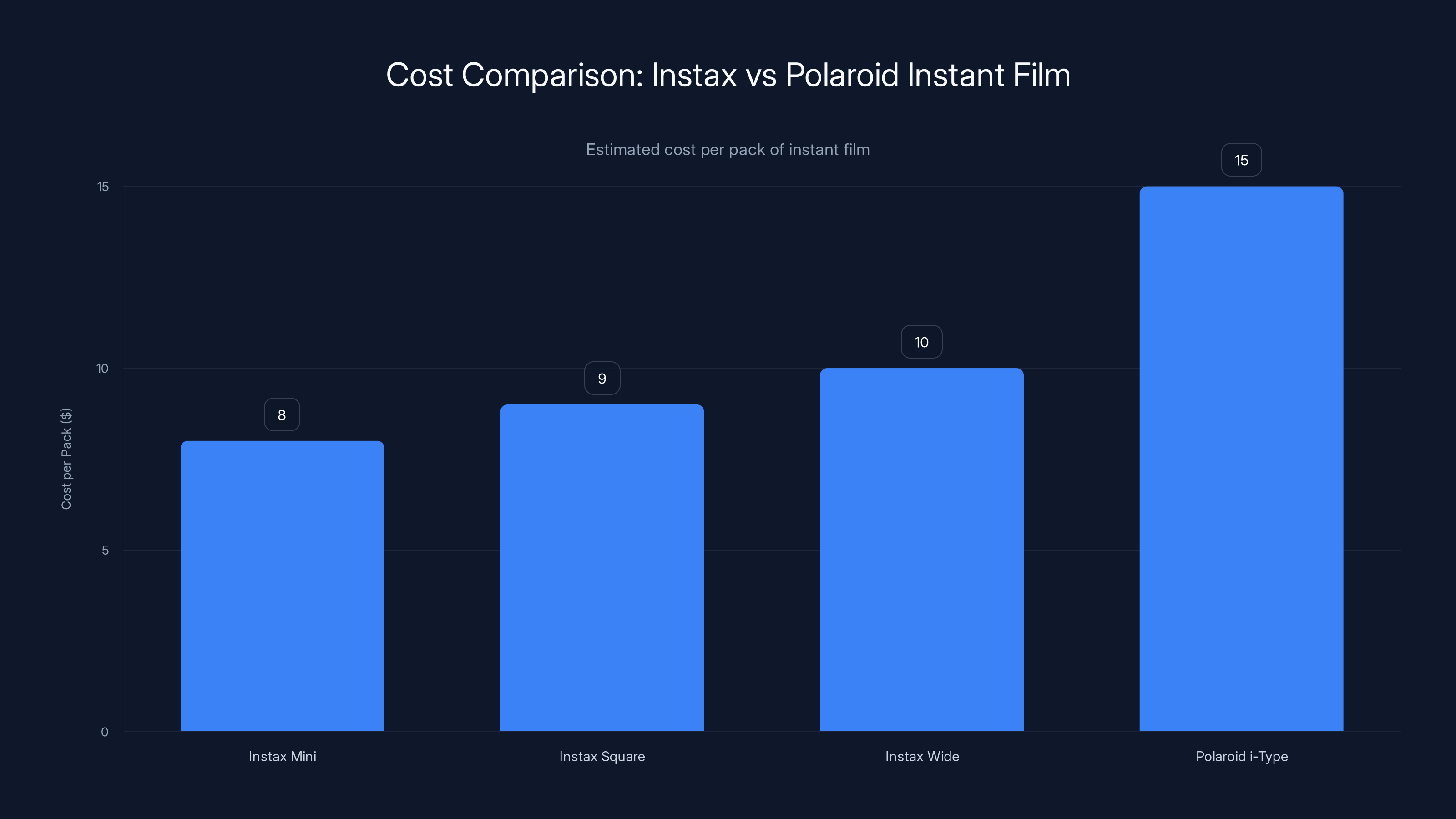 Cost Comparison: Instax vs Polaroid Instant Film

Estimated cost per pack of instant film

Cost per Pack ($)

15
10
5
0

8
9
10
15

Instax Mini
Instax Square
Instax Wide
Polaroid i-Type